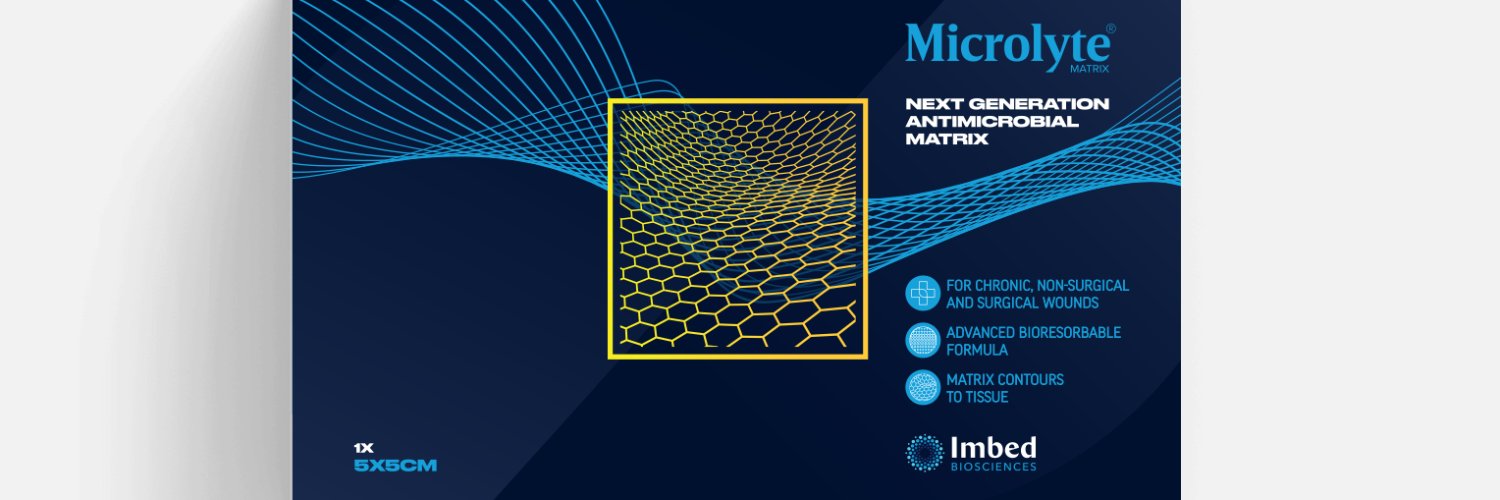 Microlyte®
MATRIX

NEXT GENERATION ANTIMICROBIAL MATRIX

FOR CHRONIC, NON-SURGICAL AND SURGICAL WOUNDS

ADVANCED BIORESORBABLE FORMULA

MATRIX CONTOURS TO TISSUE

1X
5X5CM

Imbed
BIOSCIENCES